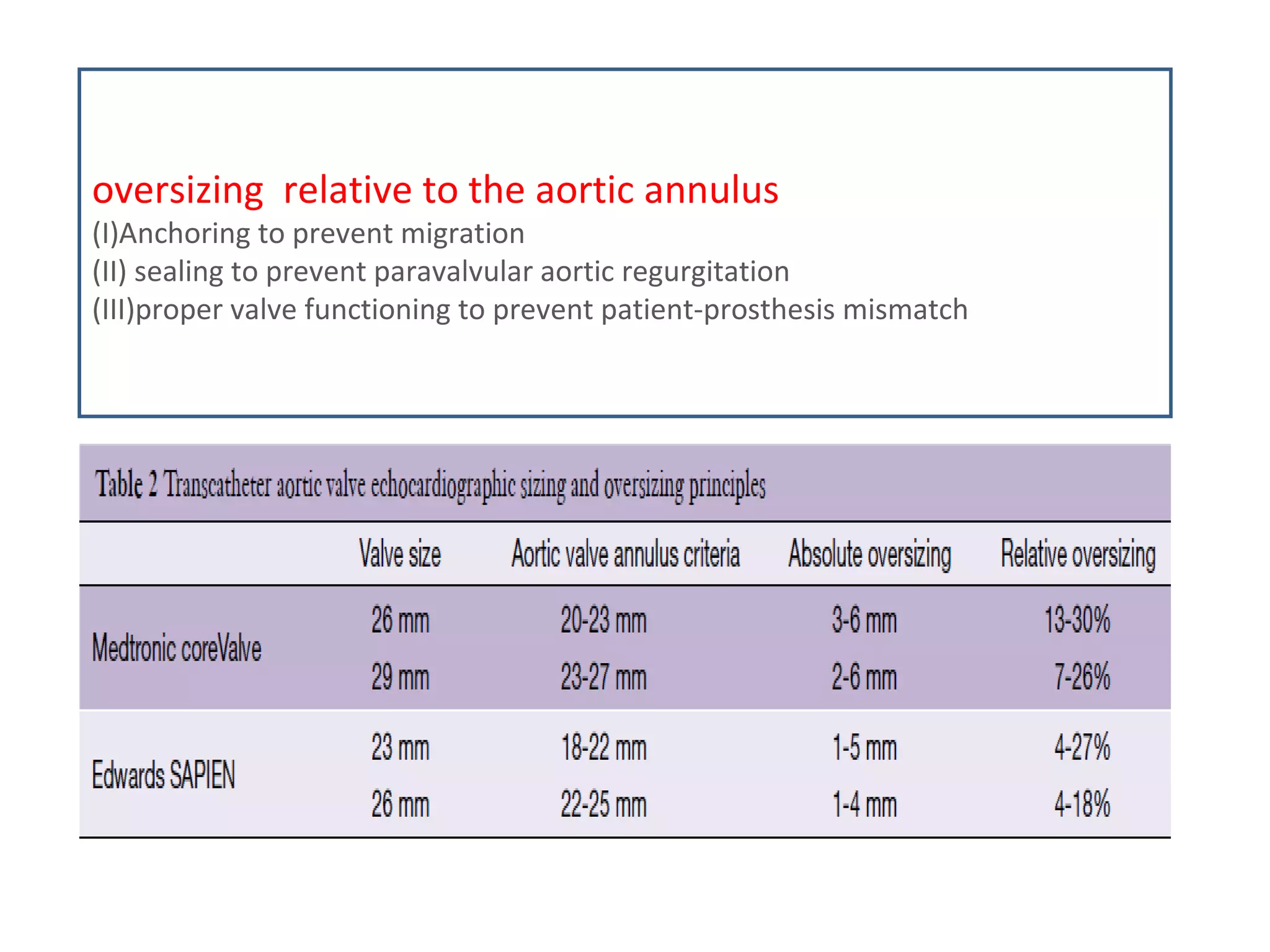 oversizing  relative to the aortic annulus
(I)Anchoring to prevent migration
(II) sealing to prevent paravalvular aortic regurgitation
(III)proper valve functioning to prevent patient-prosthesis mismatch

Table 2 Transcatheter aortic valve echocardiographic sizing and oversizing principles

| | Valve size | Aortic valve annulus criteria | Absolute oversizing | Relative oversizing |
|---|---|---|---|---|
| Medtronic coreValve | 26 mm | 20-23 mm | 3-6 mm | 13-30% |
| | 29 mm | 23-27 mm | 2-6 mm | 7-26% |
| Edwards SAPIEN | 23 mm | 18-22 mm | 1-5 mm | 4-27% |
| | 26 mm | 22-25 mm | 1-4 mm | 4-18% |